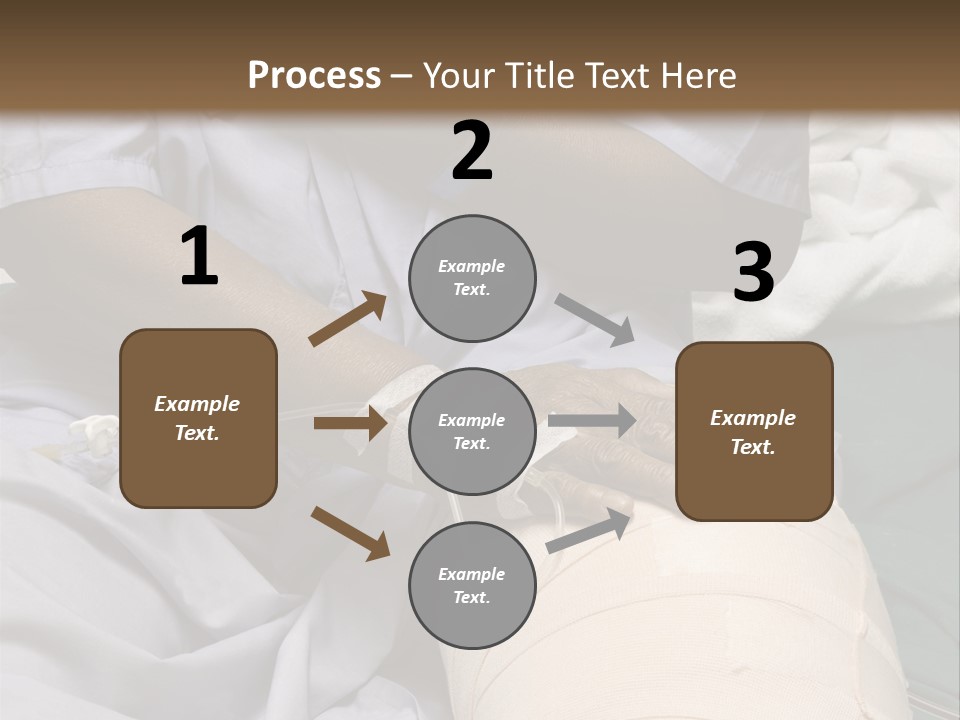 Process – Your Title Text Here

1

Example Text.

2

Example Text.

Example Text.

Example Text.

3

Example Text.